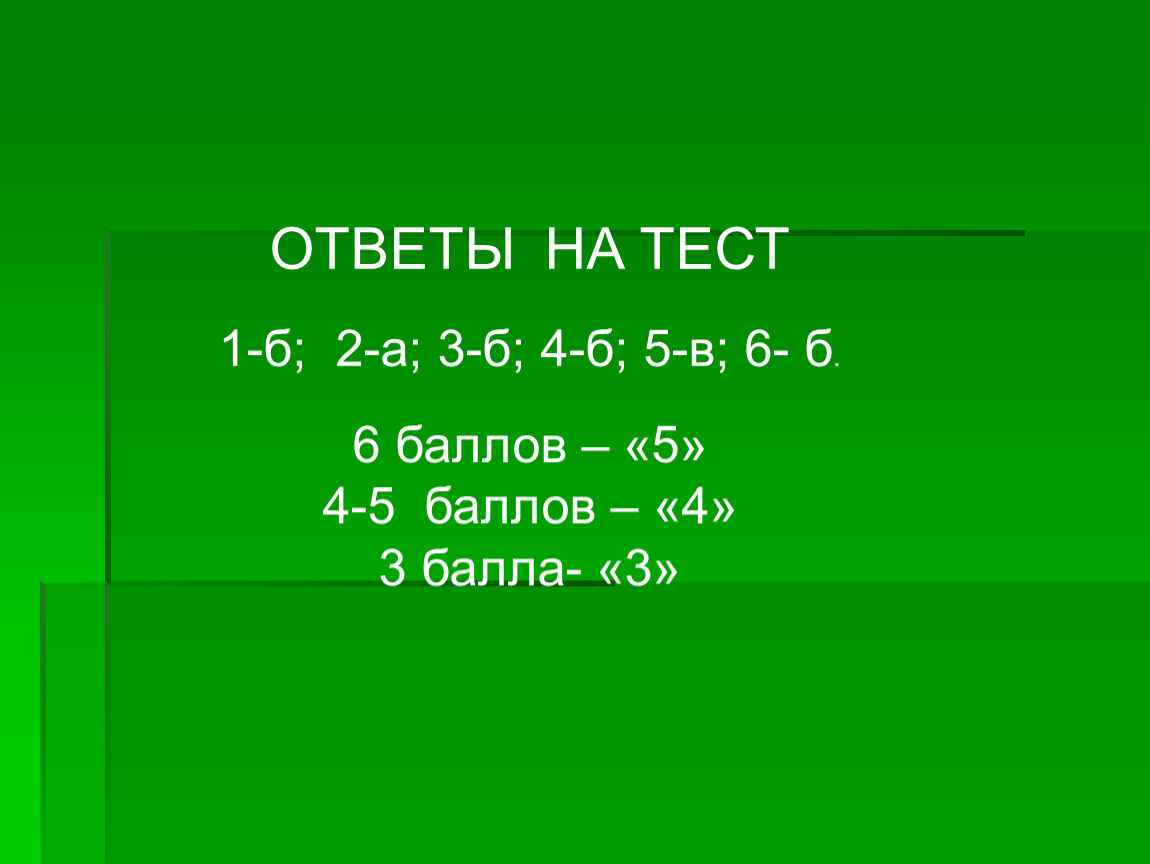 ОТВЕТЫ НА ТЕСТ

1-б; 2-а; 3-б; 4-б; 5-в; 6- б.

6 баллов – «5»
4-5 баллов – «4»
3 балла- «3»